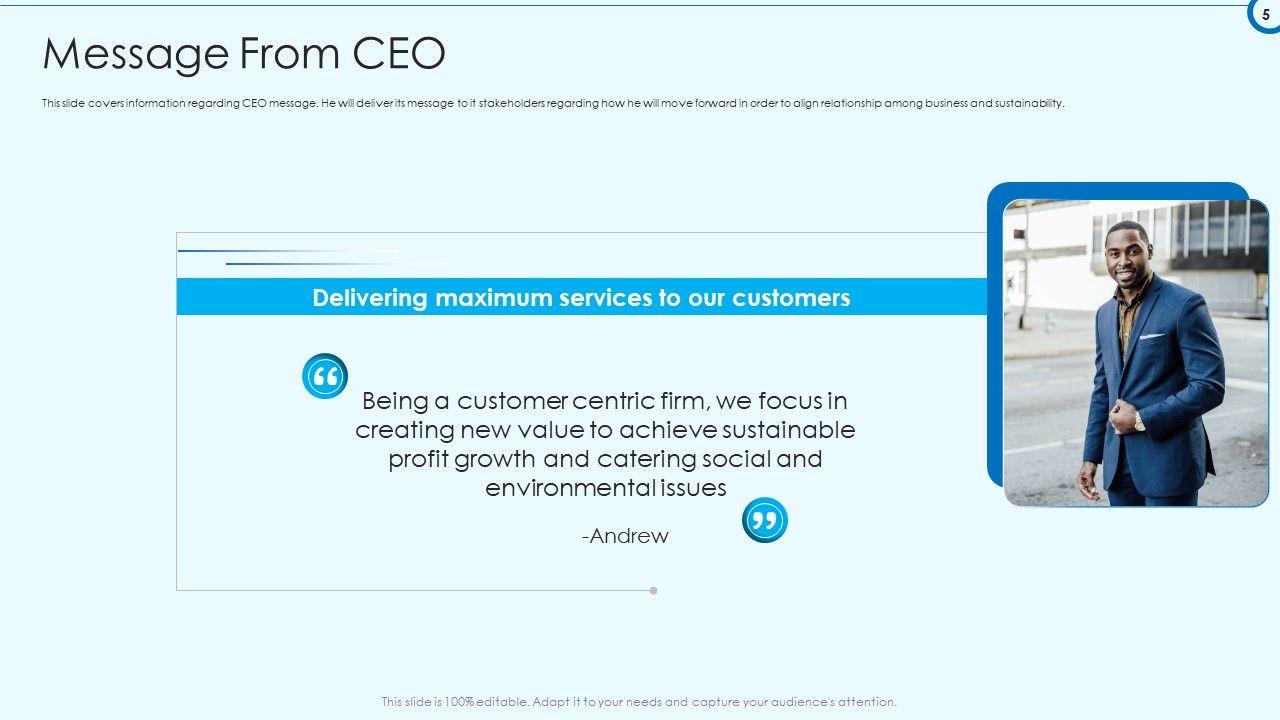 5

Message From CEO

This slide covers information regarding CEO message. He will deliver its message to it stakeholders regarding how he will move forward in order to align relationship among business and sustainability.

Delivering maximum services to our customers

Being a customer centric firm, we focus in creating new value to achieve sustainable profit growth and catering social and environmental issues

-Andrew

This slide is 100% editable. Adapt it to your needs and capture your audience's attention.